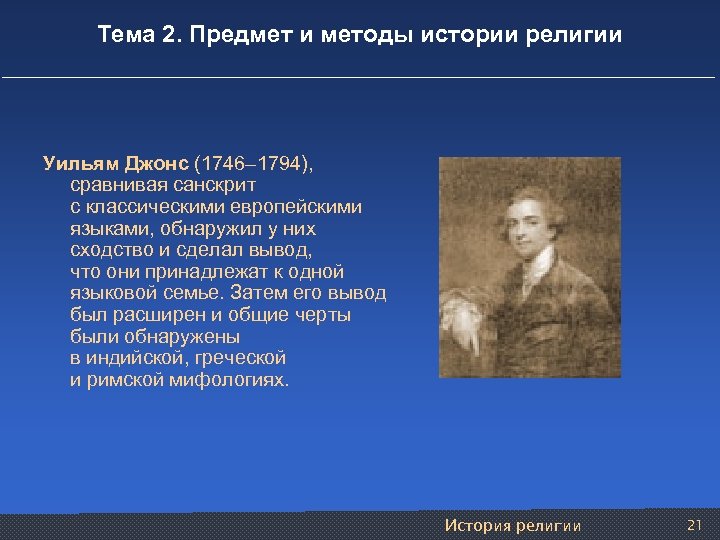 Тема 2. Предмет и методы истории религии

Уильям Джонс (1746–1794), сравнивая санскрит с классическими европейскими языками, обнаружил у них сходство и сделал вывод, что они принадлежат к одной языковой семье. Затем его вывод был расширен и общие черты были обнаружены в индийской, греческой и римской мифологиях.

История религии

21